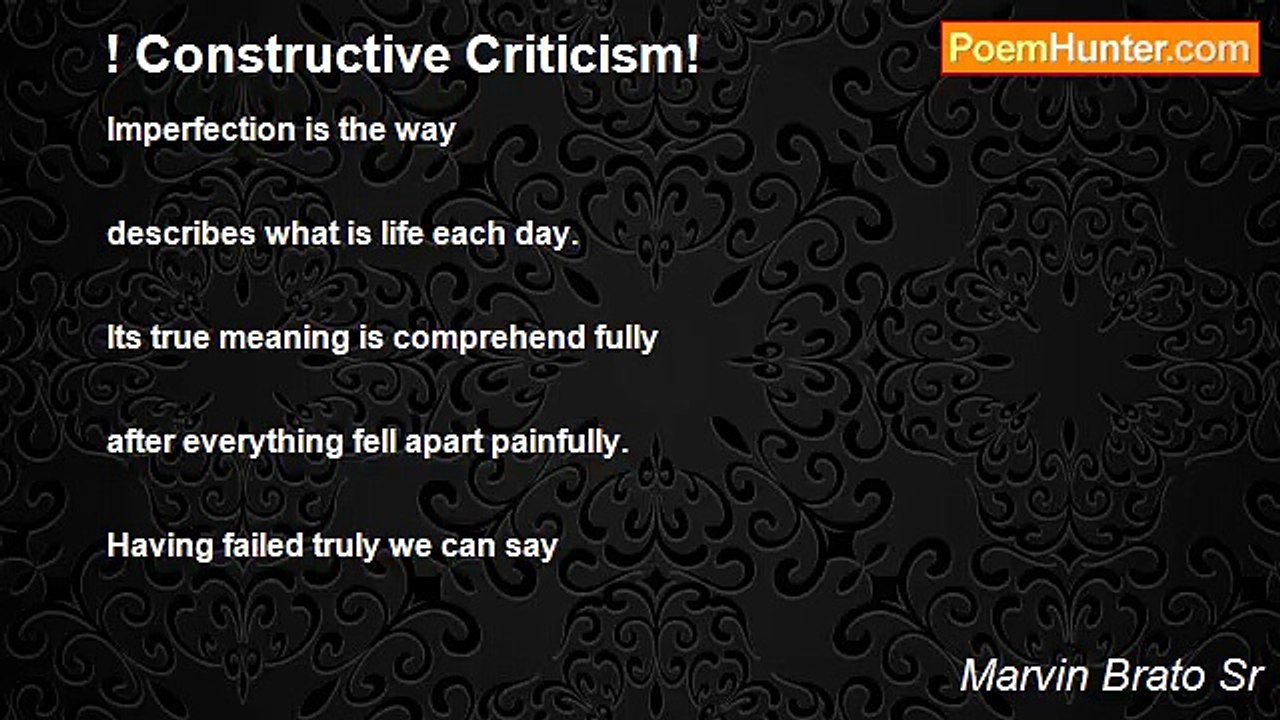 ! Constructive Criticism!

PoemHunter.com

Imperfection is the way

describes what is life each day.

Its true meaning is comprehend fully

after everything fell apart painfully.

Having failed truly we can say

Marvin Brato Sr